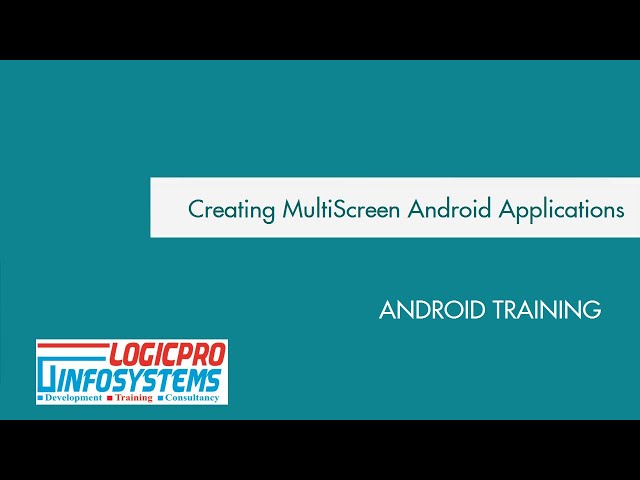 Creating MultiScreen Android Applications

ANDROID TRAINING

LOGICPRO
INFOSYSTEMS
Development Training Consultancy